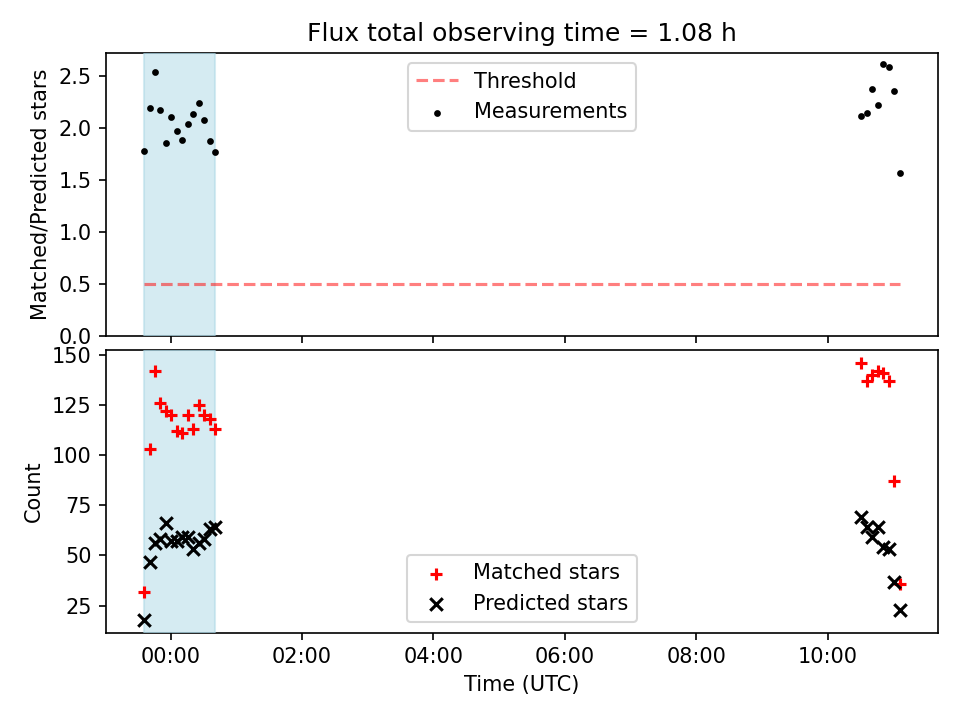 Flux total observing time = 1.08 h

Matched/Predicted stars

2.5
2.0
1.5
1.0
0.5
0.0

Threshold
Measurements

Count

150
125
100
75
50
25

Matched stars
Predicted stars

00:00
02:00
04:00
06:00
08:00
10:00

Time (UTC)